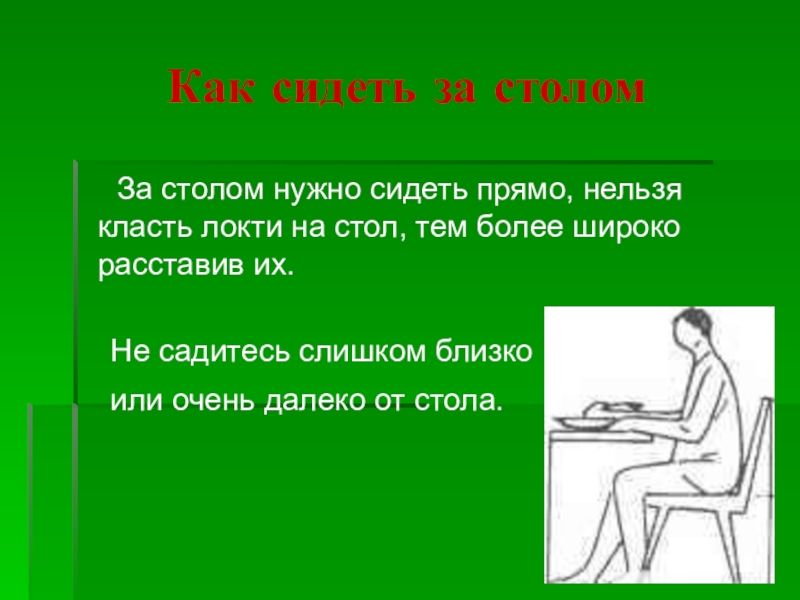 Как сидеть за столом

За столом нужно сидеть прямо, нельзя класть локти на стол, тем более широко расставив их.

Не садитесь слишком близко

или очень далеко от стола.